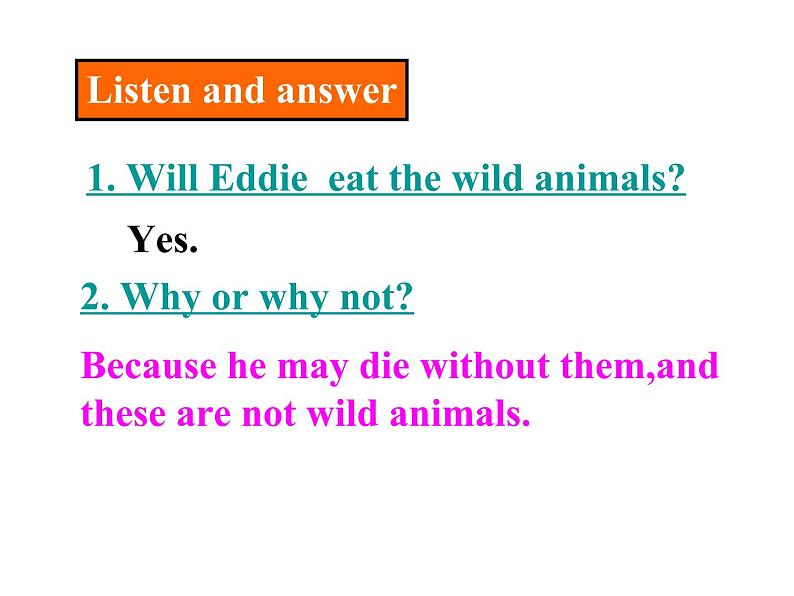 Listen and answer

1. Will Eddie  eat the wild animals?

Yes.

2. Why or why not?

Because he may die without them,and these are not wild animals.